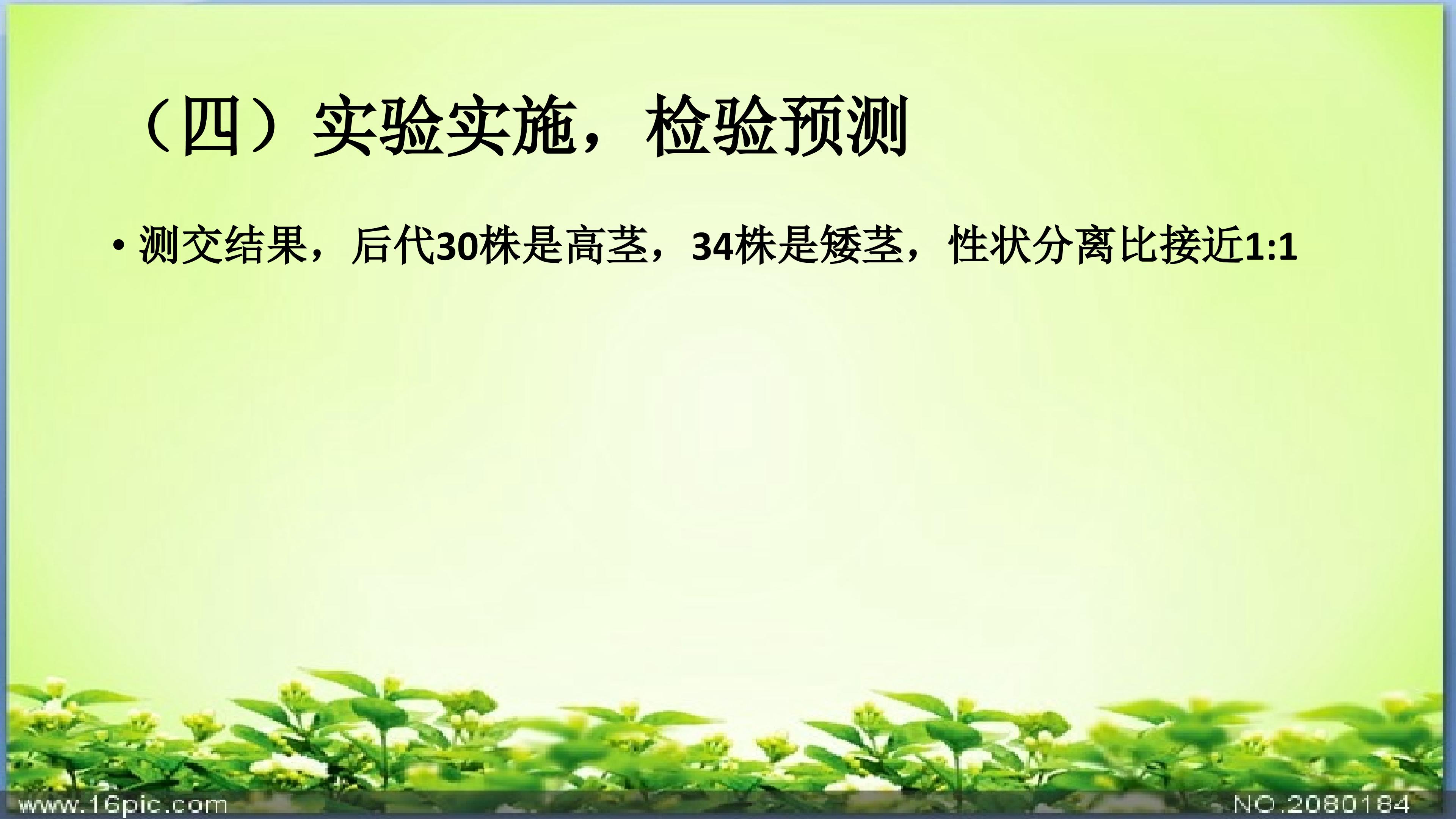 （四）实验实施，检验预测

• 测交结果，后代30株是高茎，34株是矮茎，性状分离比接近1:1

www.16pic.com

NO.2080184